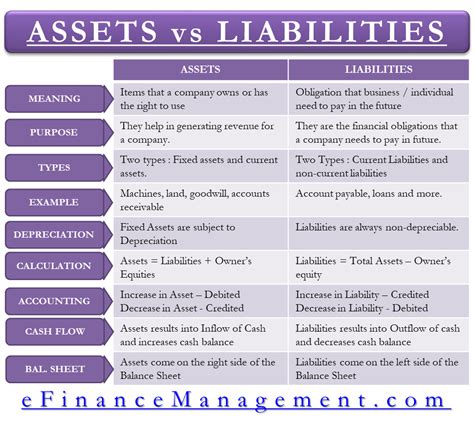 ASSETS vs LIABILITIES

| | ASSETS | LIABILITIES |
|---|---|---|
| MEANING | Items that a company owns or has the right to use | Obligation that business / individual need to pay in the future |
| PURPOSE | They help in generating revenue for a company. | They are the financial obligations that a company needs to pay in future. |
| TYPES | Two types : Fixed assets and current assets. | Two Types : Current Liabilities and non-current liabilities |
| EXAMPLE | Machines, land, goodwill, accounts receivable | Account payable, loans and more. |
| DEPRECIATION | Fixed Assets are subject to Depreciation | Liabilities are always non-depreciable. |
| CALCULATION | Assets = Liabilities + Owner's Equities | Liabilities = Total Assets – Owner's equity |
| ACCOUNTING | Increase in Asset – Debited Decrease in Asset - Credited | Increase in Liability – Credited Decrease in Liability - Debited |
| CASH FLOW | Assets results into Inflow of Cash and increases cash balance | Liabilities results into Outflow of cash and decreases cash balance |
| BAL. SHEET | Assets come on the right side of the Balance Sheet | Liabilities come on the left side of the Balance Sheet |

eFinanceManagement.com